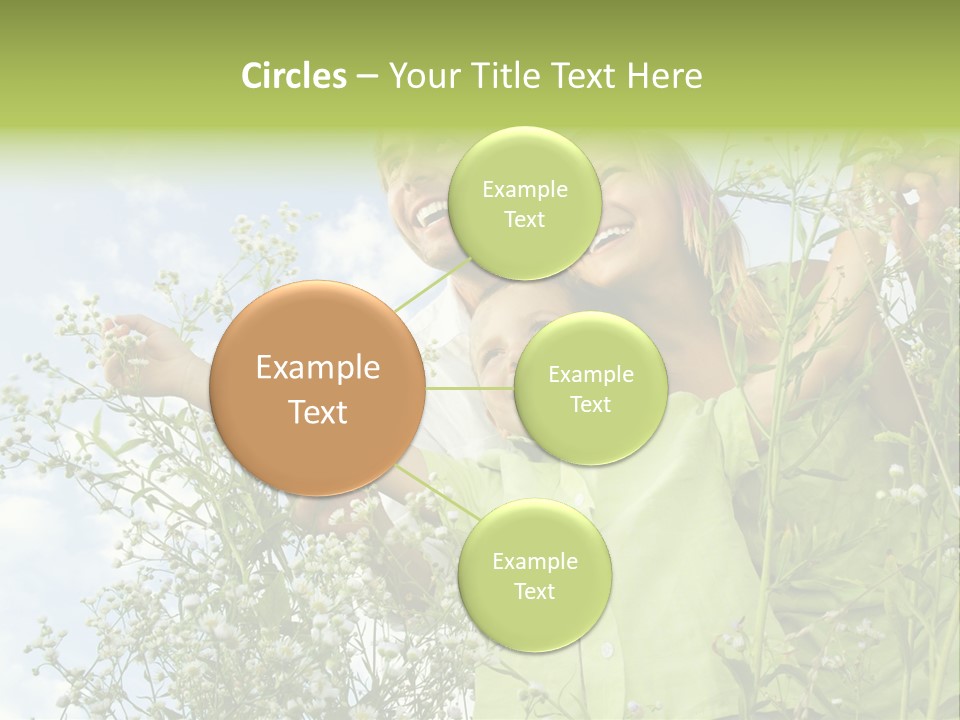 Circles – Your Title Text Here

Example Text

Example Text

Example Text

Example Text